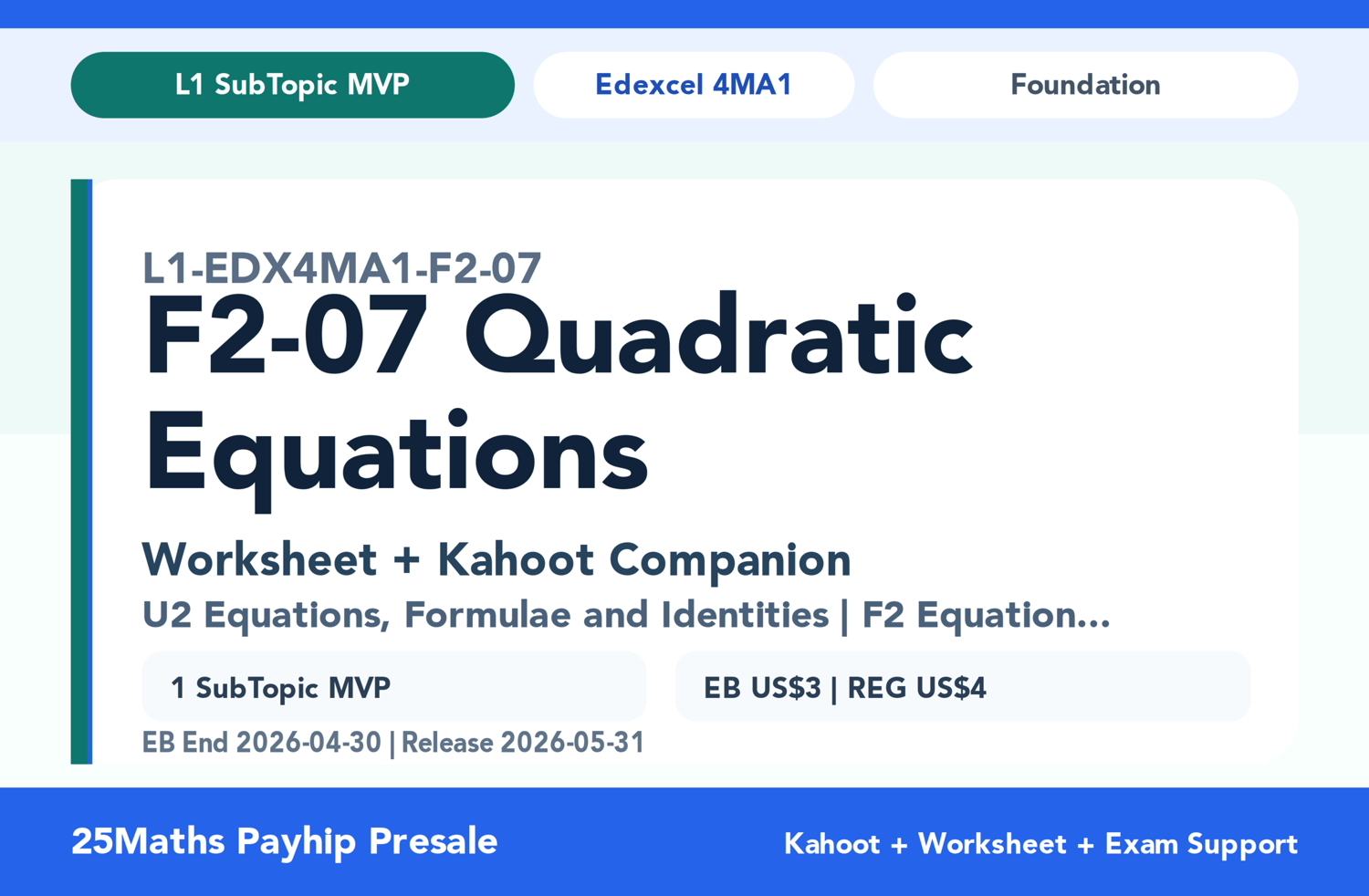 L1 SubTopic MVP

Edexcel 4MA1

Foundation

L1-EDX4MA1-F2-07

F2-07 Quadratic Equations

Worksheet + Kahoot Companion

U2 Equations, Formulae and Identities | F2 Equation...

1 SubTopic MVP

EB US$3 | REG US$4

EB End 2026-04-30 | Release 2026-05-31

25Maths Payhip Presale

Kahoot + Worksheet + Exam Support